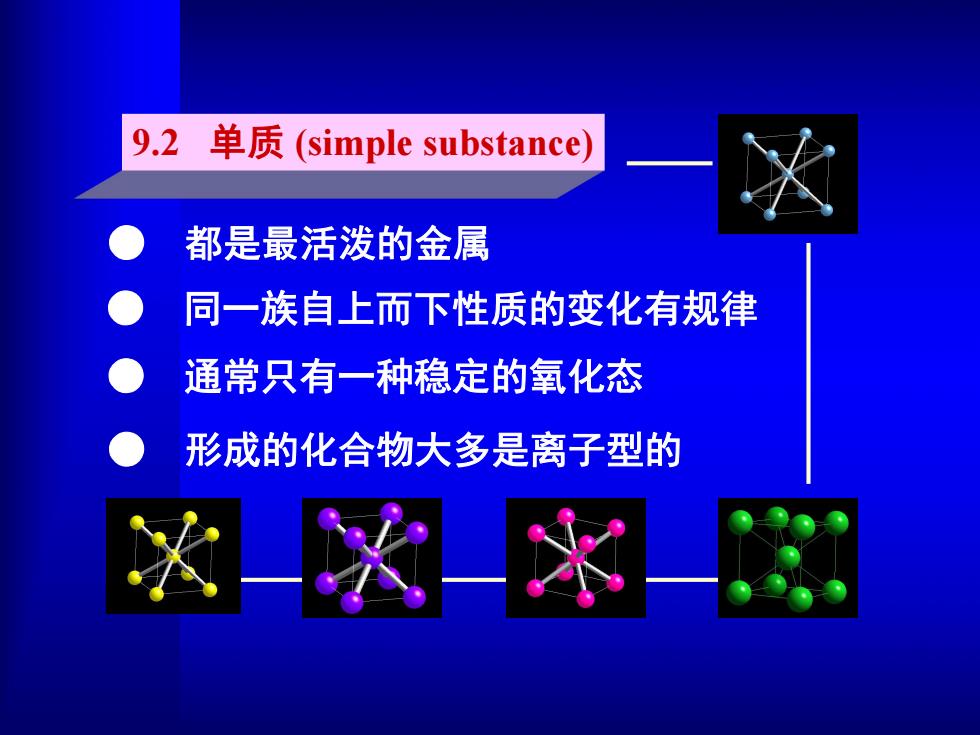 9.2 单质 (simple substance)

● 都是最活泼的金属

● 同一族自上而下性质的变化有规律

● 通常只有一种稳定的氧化态

● 形成的化合物大多是离子型的